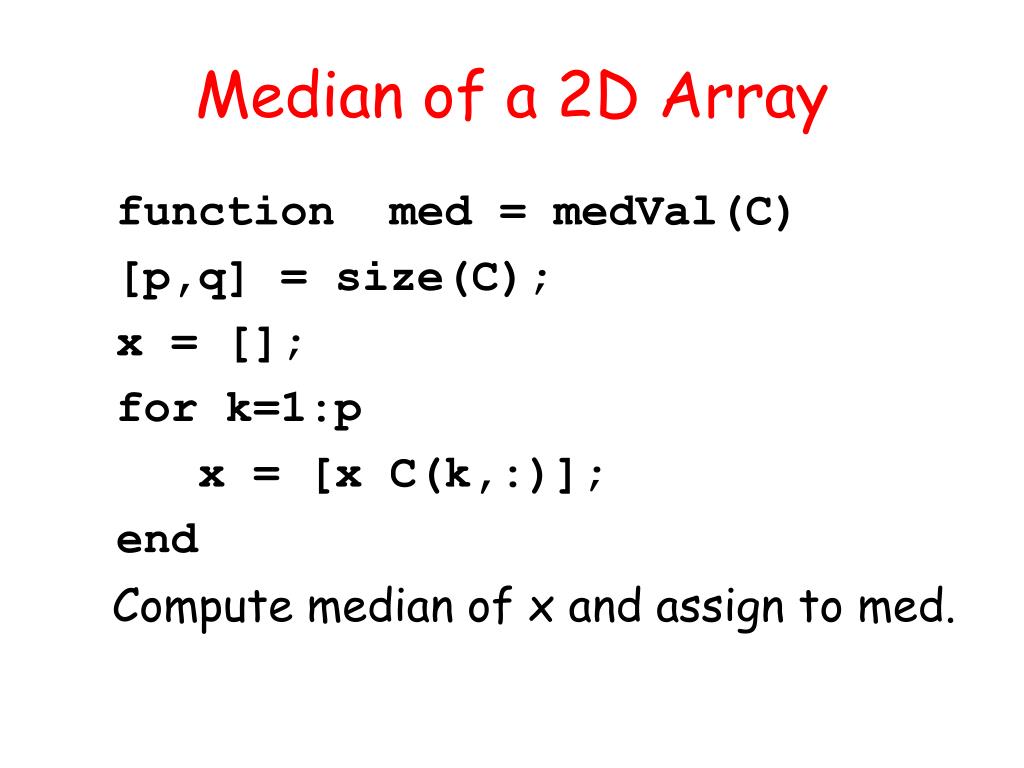 Median of a 2D Array

function med = medVal(C)
[p,q] = size(C);
x = [];
for k=1:p
x = [x C(k,:)];
end

Compute median of x and assign to med.